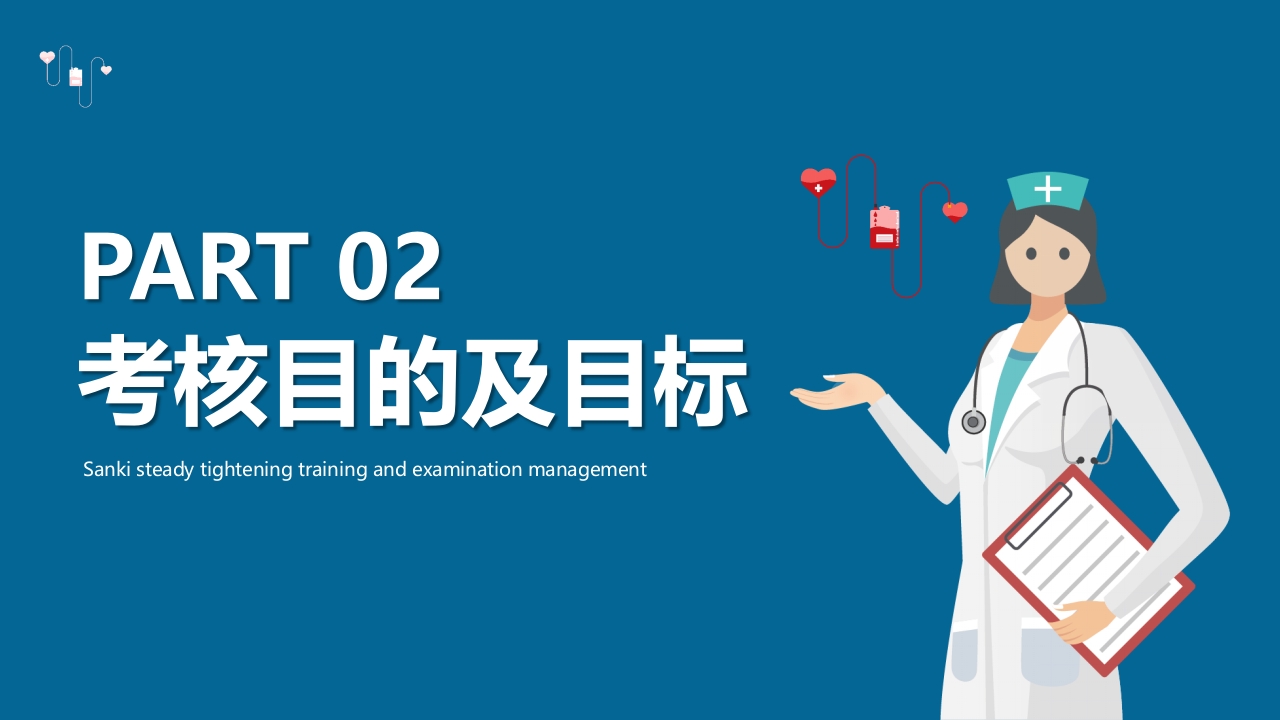 PART 02
考核目的及目标

Sanki steady tightening training and examination management